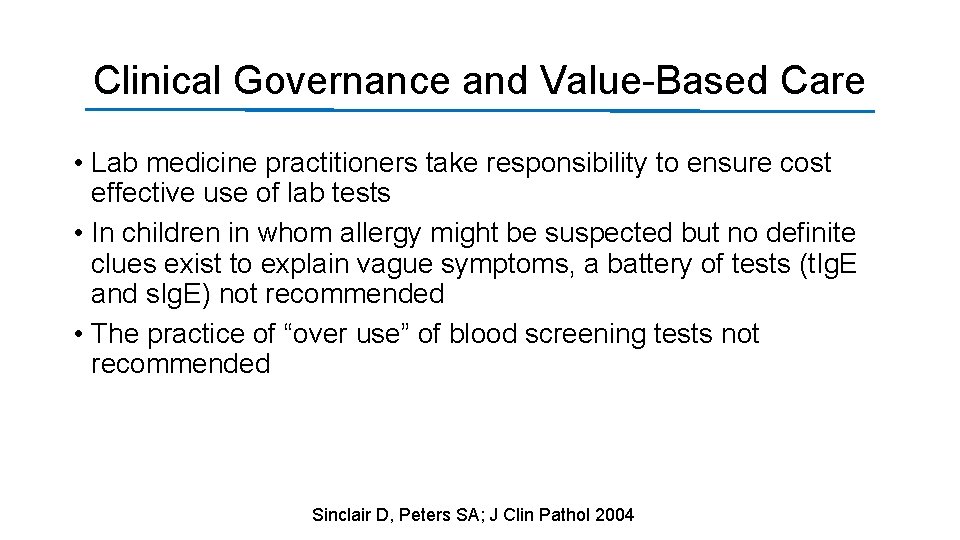 Clinical Governance and Value-Based Care

• Lab medicine practitioners take responsibility to ensure cost effective use of lab tests
• In children in whom allergy might be suspected but no definite clues exist to explain vague symptoms, a battery of tests (tIgE and sIgE) not recommended
• The practice of “over use” of blood screening tests not recommended

Sinclair D, Peters SA; J Clin Pathol 2004